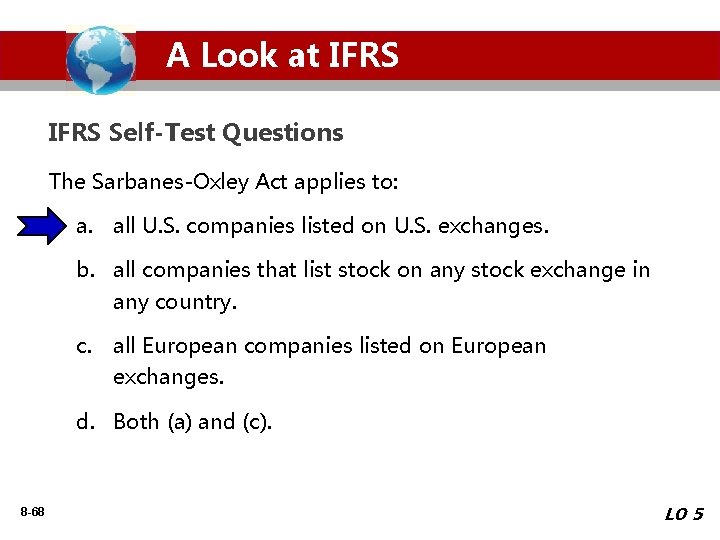 A Look at IFRS

IFRS Self-Test Questions

The Sarbanes-Oxley Act applies to:

a. all U.S. companies listed on U.S. exchanges.

b. all companies that list stock on any stock exchange in any country.

c. all European companies listed on European exchanges.

d. Both (a) and (c).

8-68

LO 5